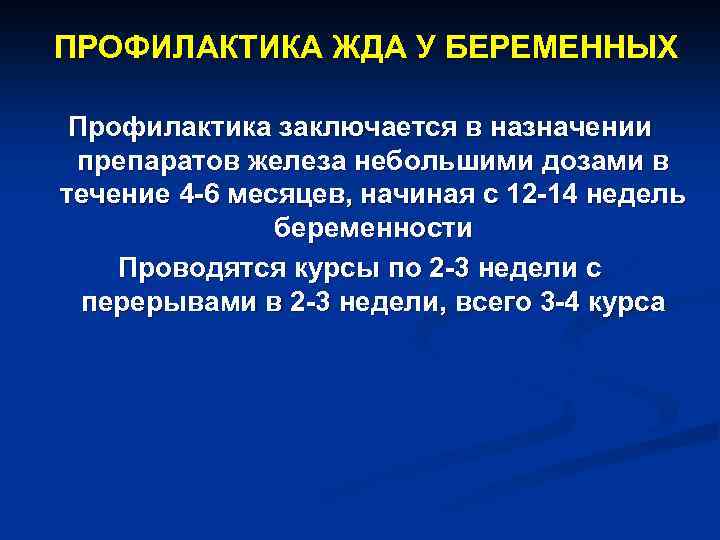 ПРОФИЛАКТИКА ЖДА У БЕРЕМЕННЫХ

Профилактика заключается в назначении препаратов железа небольшими дозами в течение 4-6 месяцев, начиная с 12-14 недель беременности

Проводятся курсы по 2-3 недели с перерывами в 2-3 недели, всего 3-4 курса